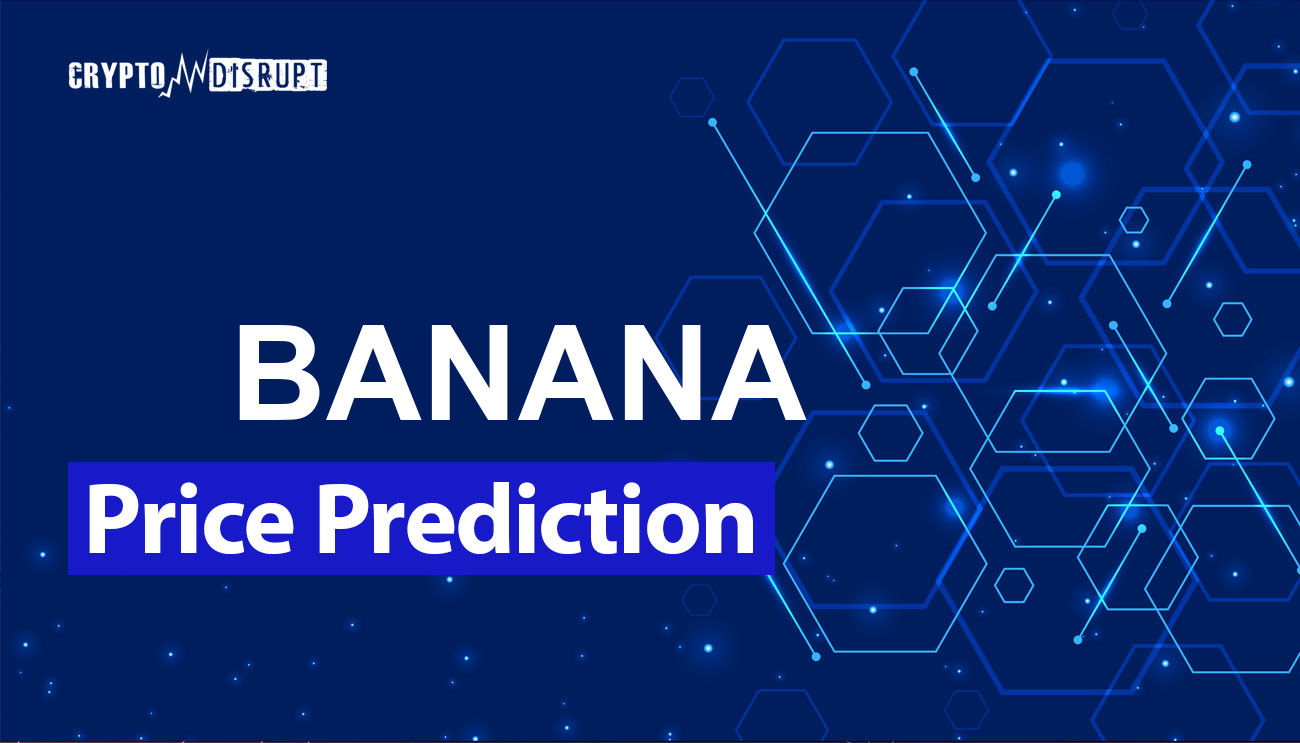 CRYPTO DISRUPT

BANANA

Price Prediction